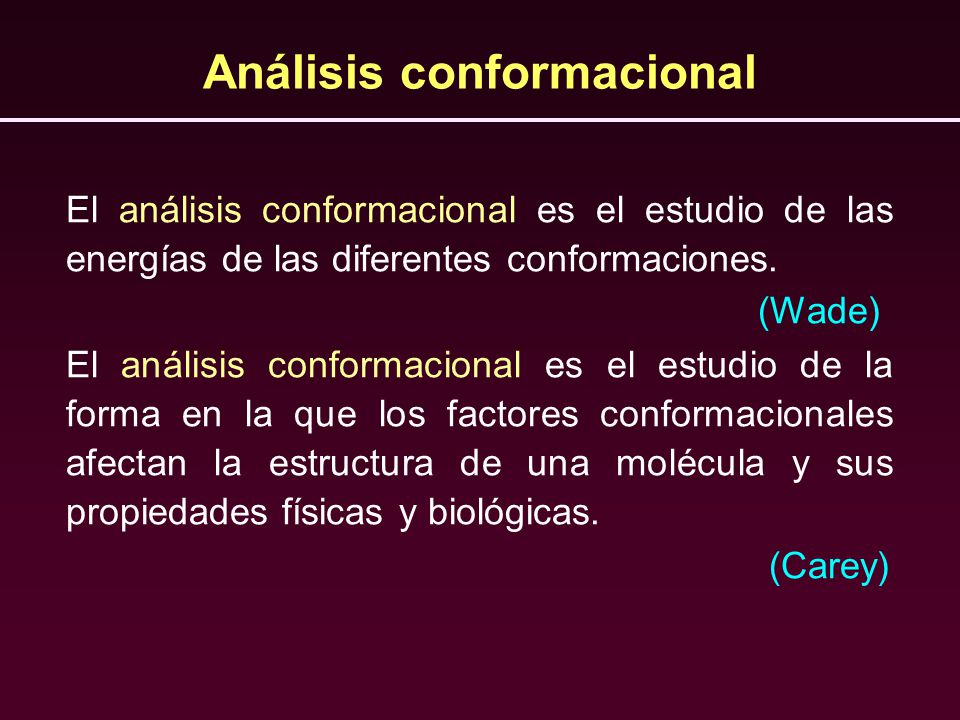 Análisis conformacional

El análisis conformacional es el estudio de las energías de las diferentes conformaciones.

(Wade)

El análisis conformacional es el estudio de la forma en la que los factores conformacionales afectan la estructura de una molécula y sus propiedades físicas y biológicas.

(Carey)